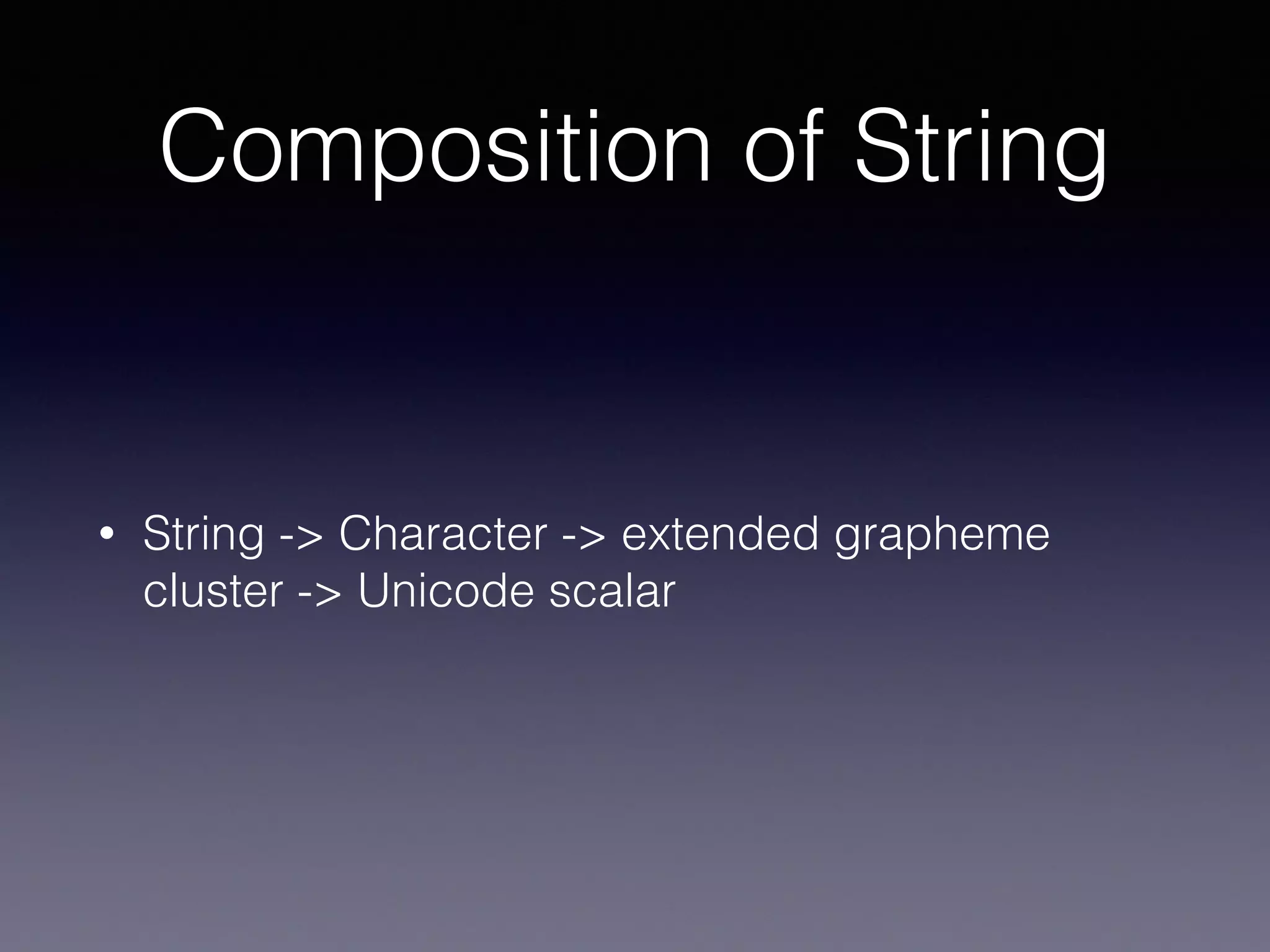 Composition of String

• String -> Character -> extended grapheme cluster -> Unicode scalar